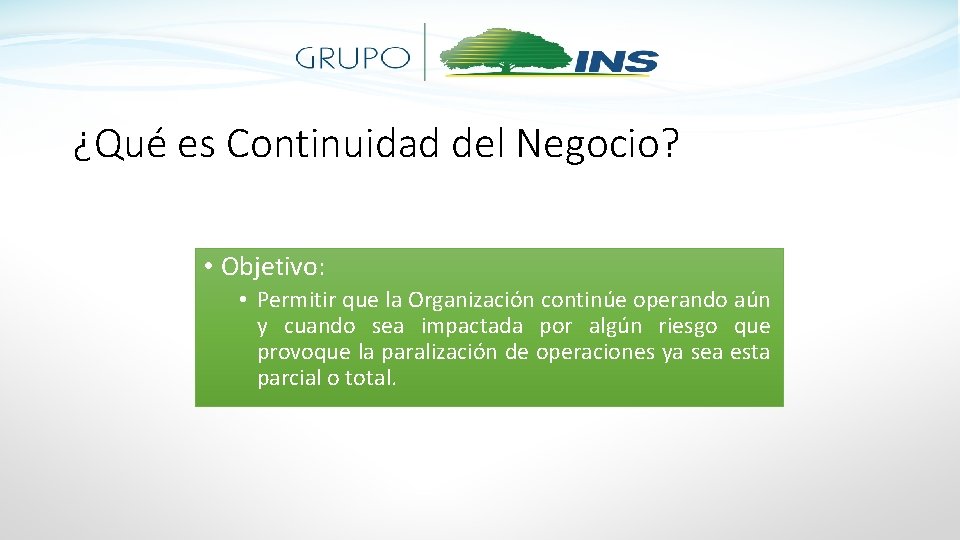 GRUPO INS

¿Qué es Continuidad del Negocio?

• Objetivo:

• Permitir que la Organización continúe operando aún y cuando sea impactada por algún riesgo que provoque la paralización de operaciones ya sea esta parcial o total.